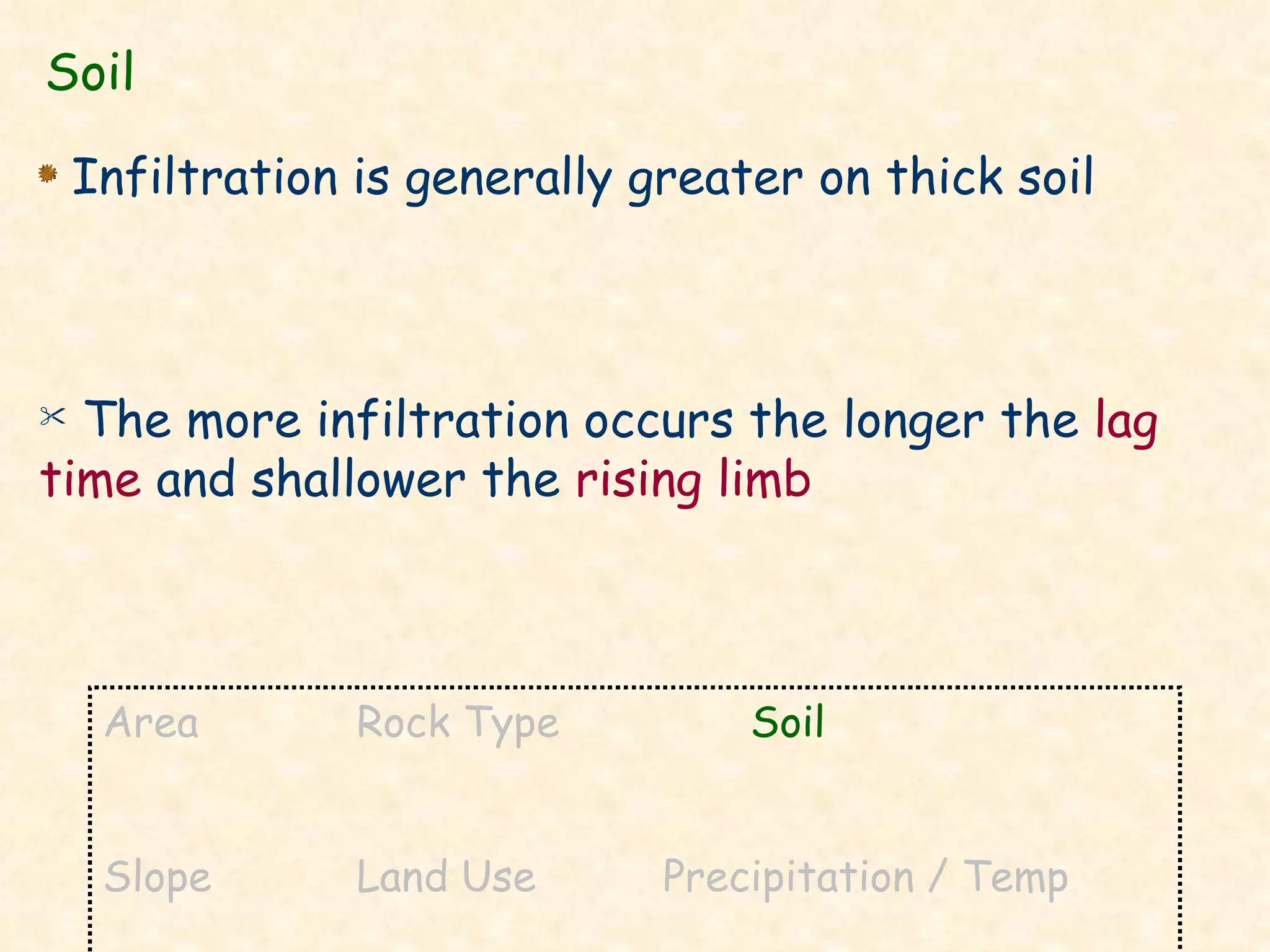 Soil

Infiltration is generally greater on thick soil

The more infiltration occurs the longer the lag time and shallower the rising limb

Area
Rock Type
Soil

Slope
Land Use
Precipitation / Temp